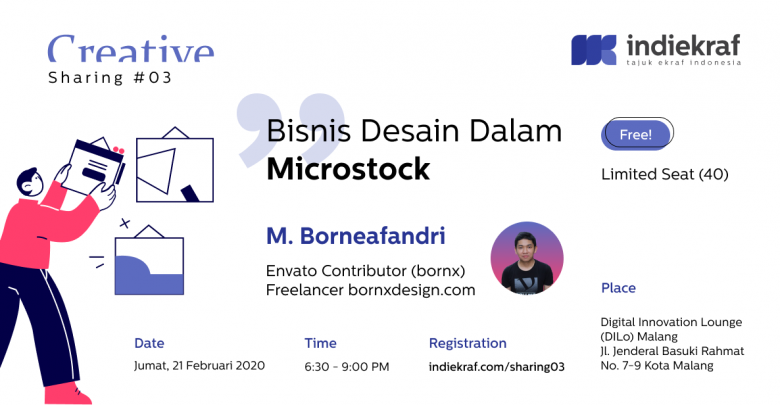 Creative
Sharing #03

indiekraf
tajuk ekraf indonesia

Bisnis Desain Dalam
**Microstock**

Free!

Limited Seat (40)

M. Borneafandri

Envato Contributor (bornx)
Freelancer bornxdesign.com

Place

Digital Innovation Lounge (DILo) Malang
Jl. Jenderal Basuki Rahmat No. 7-9 Kota Malang

Date
Jumat, 21 Februari 2020

Time
6:30 - 9:00 PM

Registration
indiekraf.com/sharing03